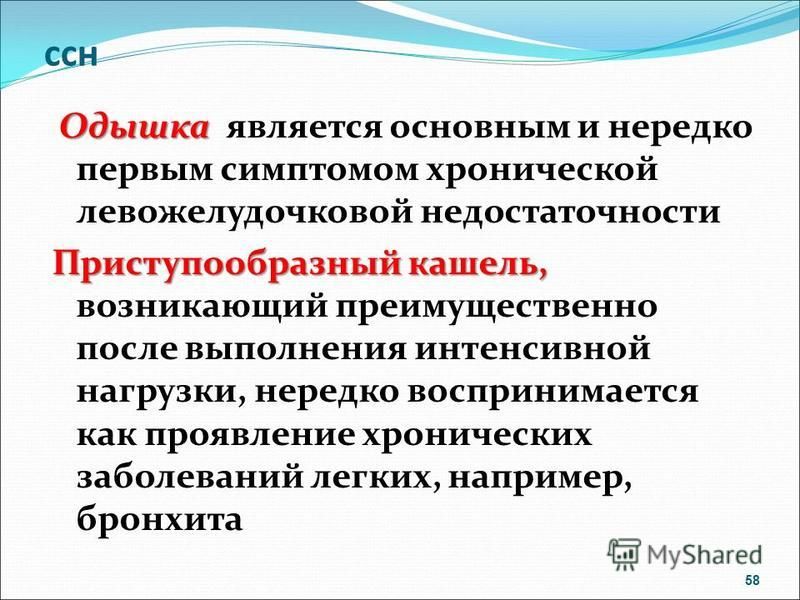 ССН

Одышка является основным и нередко первым симптомом хронической левожелудочковой недостаточности

Приступообразный кашель, возникающий преимущественно после выполнения интенсивной нагрузки, нередко воспринимается как проявление хронических заболеваний легких, например, бронхита

MyShared

58